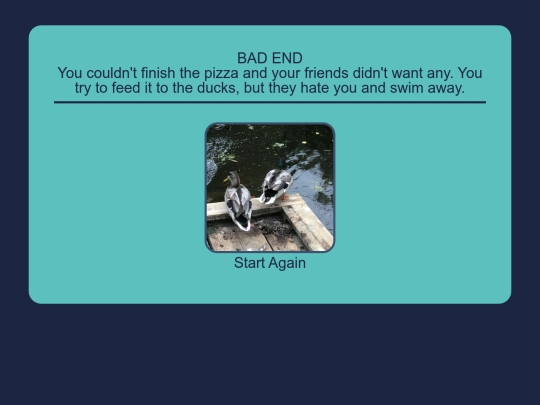 BAD END
You couldn't finish the pizza and your friends didn't want any. You try to feed it to the ducks, but they hate you and swim away.

Start Again